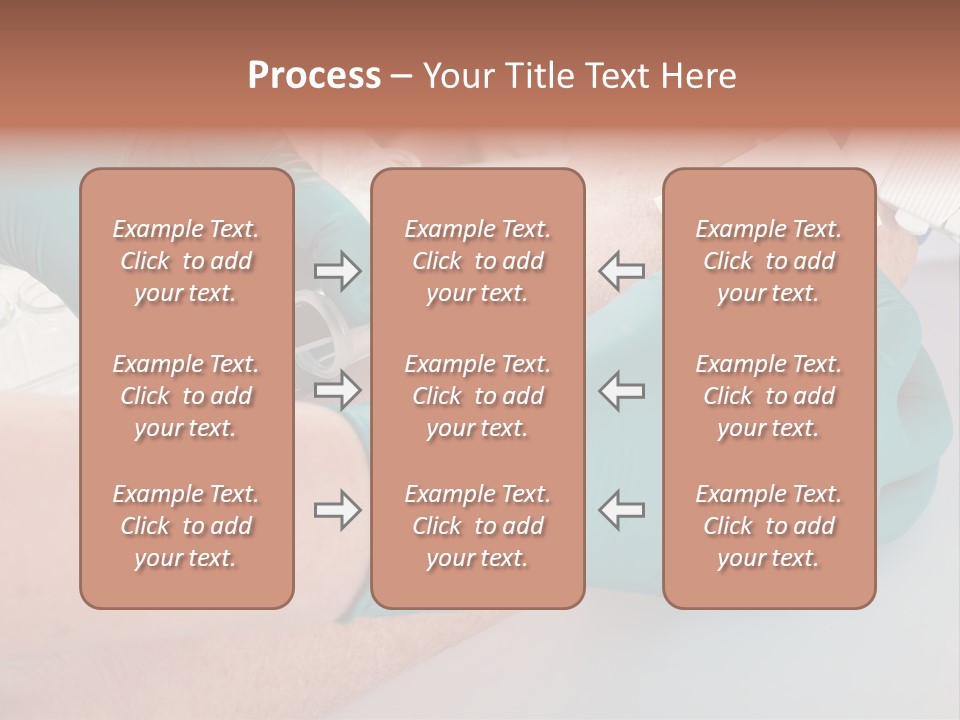 Process – Your Title Text Here

Example Text. Click to add your text.

Example Text. Click to add your text.

Example Text. Click to add your text.

Example Text. Click to add your text.

Example Text. Click to add your text.

Example Text. Click to add your text.

Example Text. Click to add your text.

Example Text. Click to add your text.

Example Text. Click to add your text.